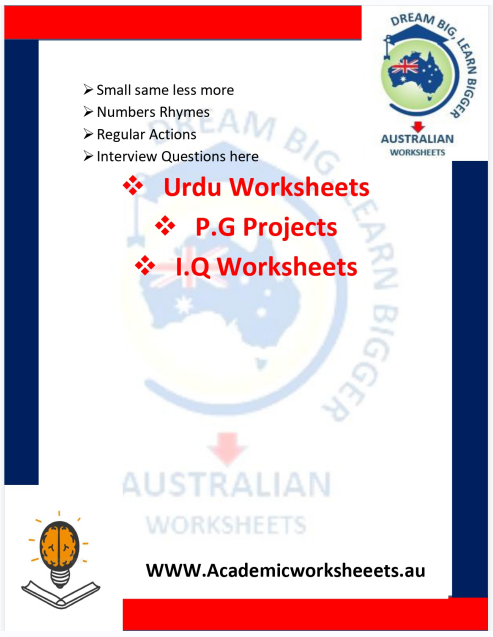 DREAM BIG, LEARN BIGGER
AUSTRALIAN
WORKSHEETS

➢ Small same less more
➢ Numbers Rhymes
➢ Regular Actions
➢ Interview Questions here

❖ Urdu Worksheets
❖ P.G Projects
❖ I.Q Worksheets

DREAM BIG, LEARN BIGGER
AUSTRALIAN
WORKSHEETS

WWW.Academicworksheeets.au